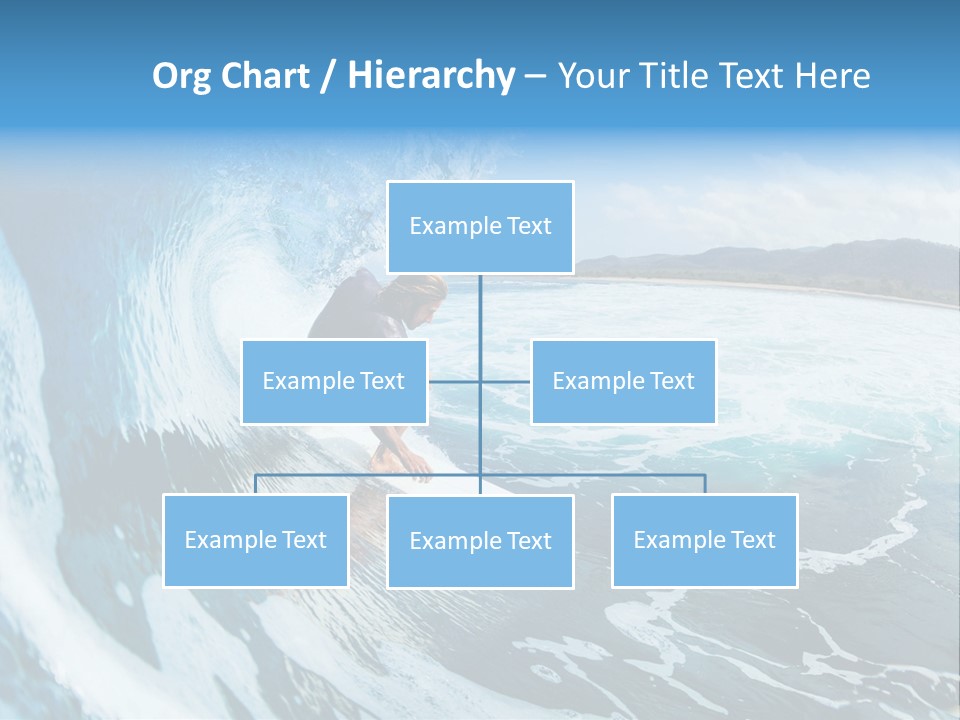 Org Chart / Hierarchy – Your Title Text Here

Example Text

Example Text

Example Text

Example Text

Example Text

Example Text